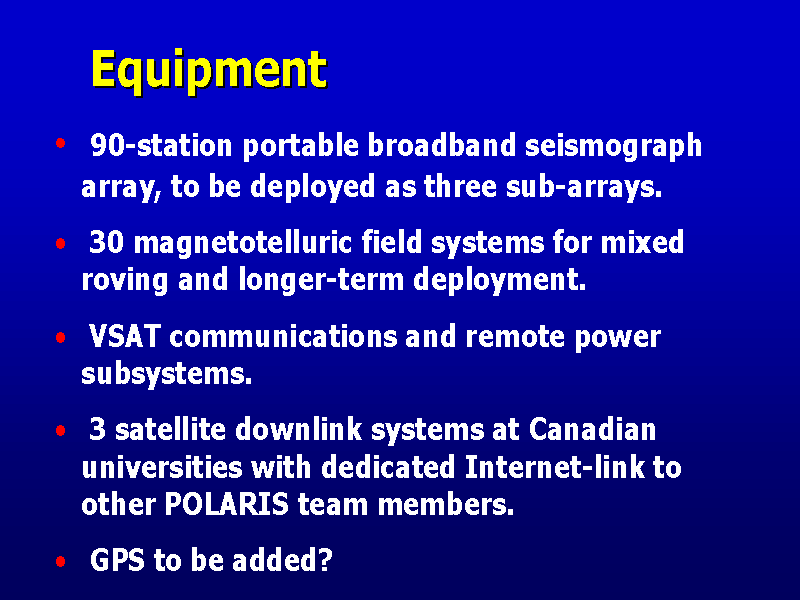 Equipment

• 90-station portable broadband seismograph array, to be deployed as three sub-arrays.

• 30 magnetotelluric field systems for mixed roving and longer-term deployment.

• VSAT communications and remote power subsystems.

• 3 satellite downlink systems at Canadian universities with dedicated Internet-link to other POLARIS team members.

• GPS to be added?